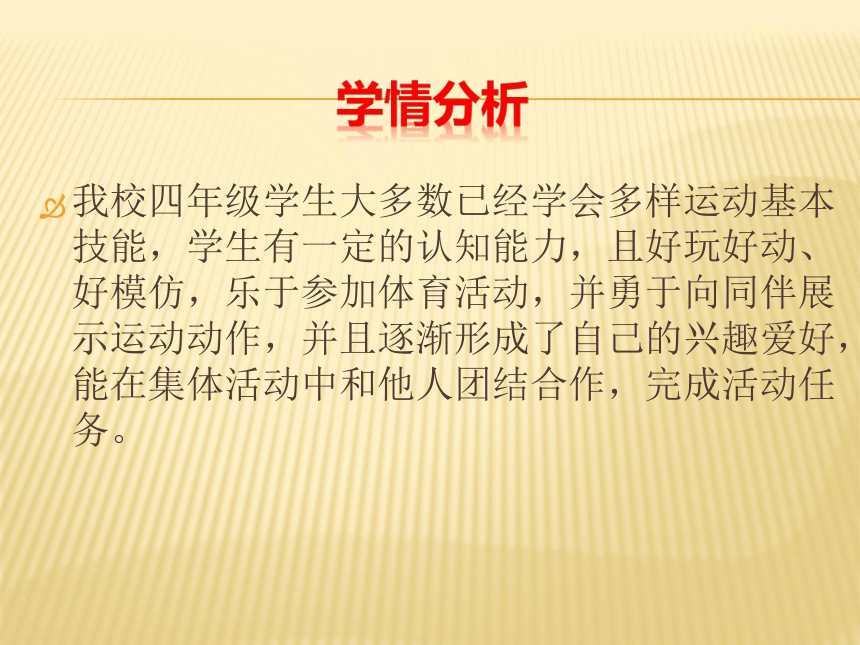 学情分析

我校四年级学生大多数已经学会多样运动基本技能，学生有一定的认知能力，且好玩好动、好模仿，乐于参加体育活动，并勇于向同伴展示运动动作，并且逐渐形成了自己的兴趣爱好，能在集体活动中和他人团结合作，完成活动任务。